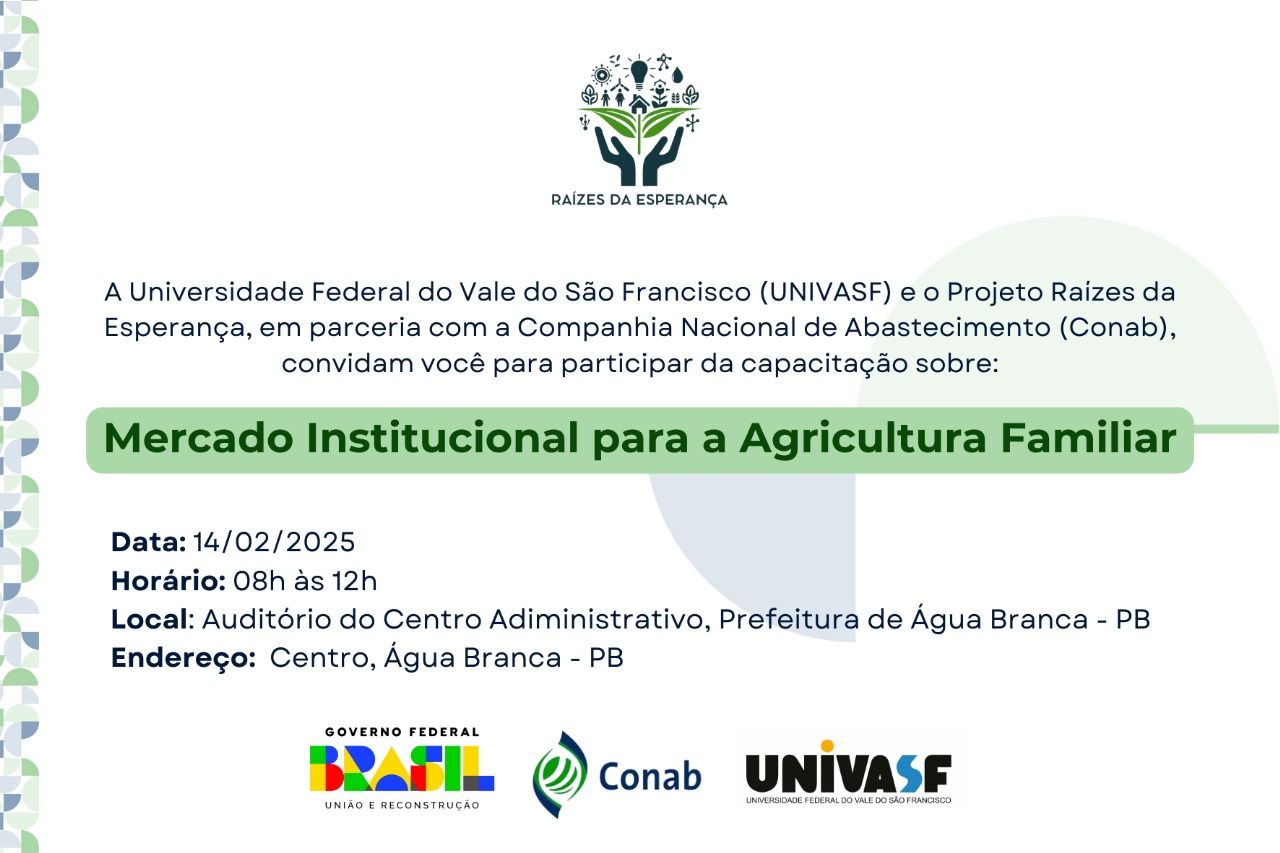 RAÍZES DA ESPERANÇA

A Universidade Federal do Vale do São Francisco (UNIVASF) e o Projeto Raízes da Esperança, em parceria com a Companhia Nacional de Abastecimento (Conab), convidam você para participar da capacitação sobre:

Mercado Institucional para a Agricultura Familiar

Data: 14/02/2025
Horário: 08h às 12h
Local: Auditório do Centro Adiministrativo, Prefeitura de Água Branca - PB
Endereço: Centro, Água Branca - PB

GOVERNO FEDERAL
BRASIL
UNIÃO E RECONSTRUÇÃO

Conab

UNIVASF
UNIVERSIDADE FEDERAL DO VALE DO SÃO FRANCISCO